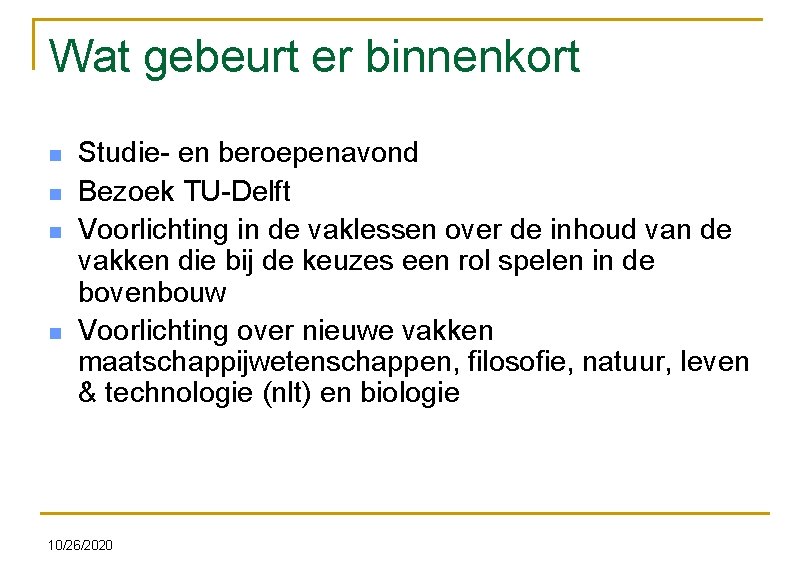 Wat gebeurt er binnenkort

• Studie- en beroepenavond
• Bezoek TU-Delft
• Voorlichting in de vaklessen over de inhoud van de vakken die bij de keuzes een rol spelen in de bovenbouw
• Voorlichting over nieuwe vakken maatschappijwetenschappen, filosofie, natuur, leven & technologie (nlt) en biologie

10/26/2020